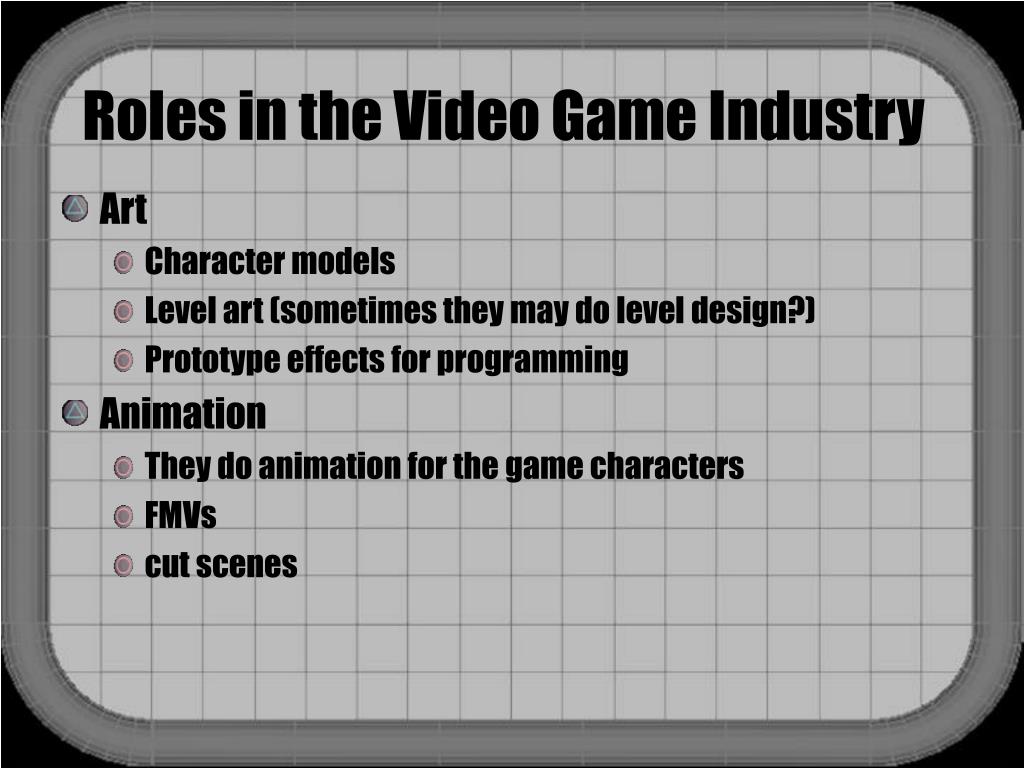 Roles in the Video Game Industry

Art
Character models
Level art (sometimes they may do level design?)
Prototype effects for programming

Animation
They do animation for the game characters
FMVs
cut scenes